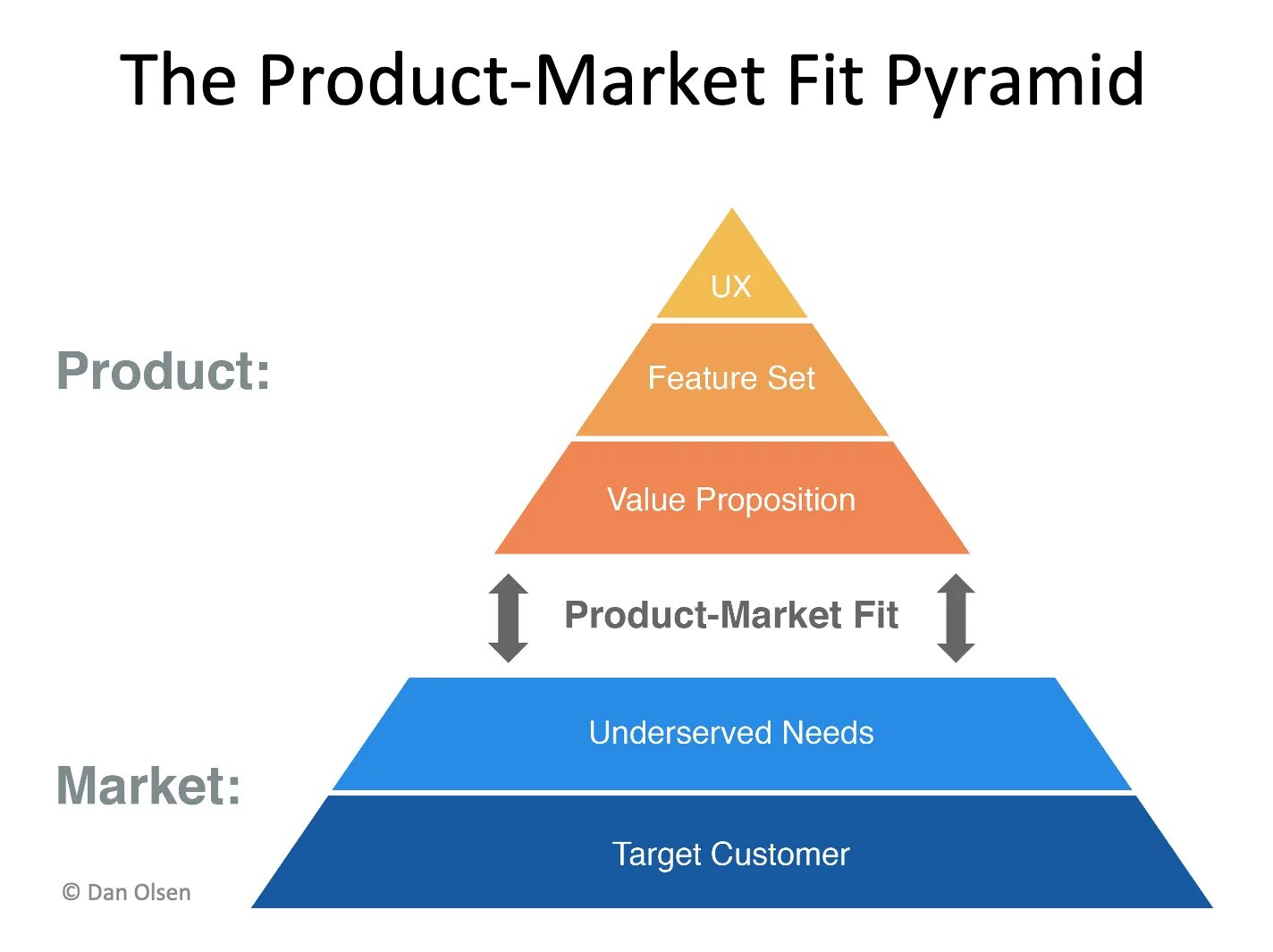 The Product-Market Fit Pyramid

Product:

UX

Feature Set

Value Proposition

Product-Market Fit

Market:

Underserved Needs

Target Customer

© Dan Olsen